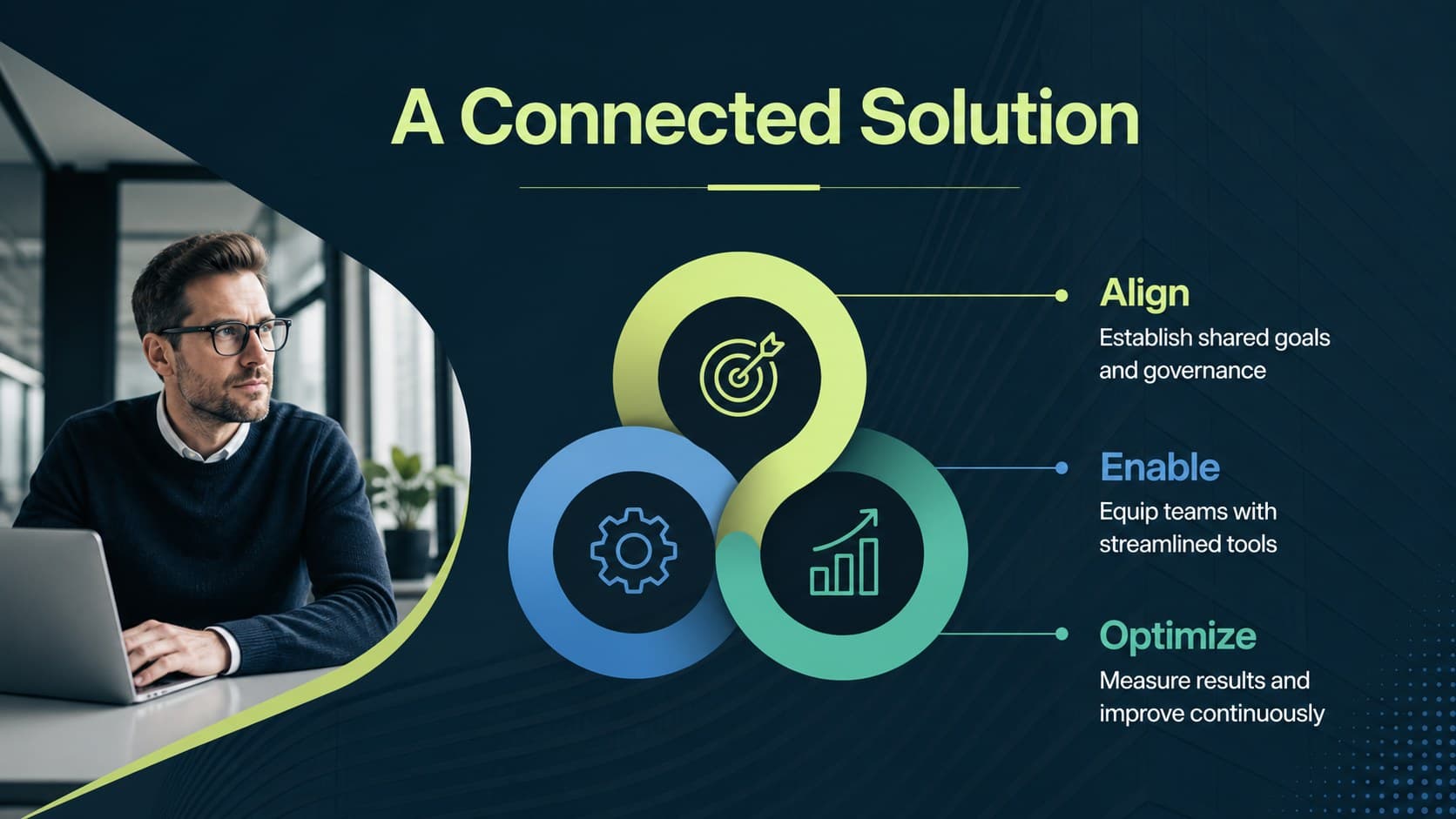 A Connected Solution

Align
Establish shared goals and governance

Enable
Equip teams with streamlined tools

Optimize
Measure results and improve continuously